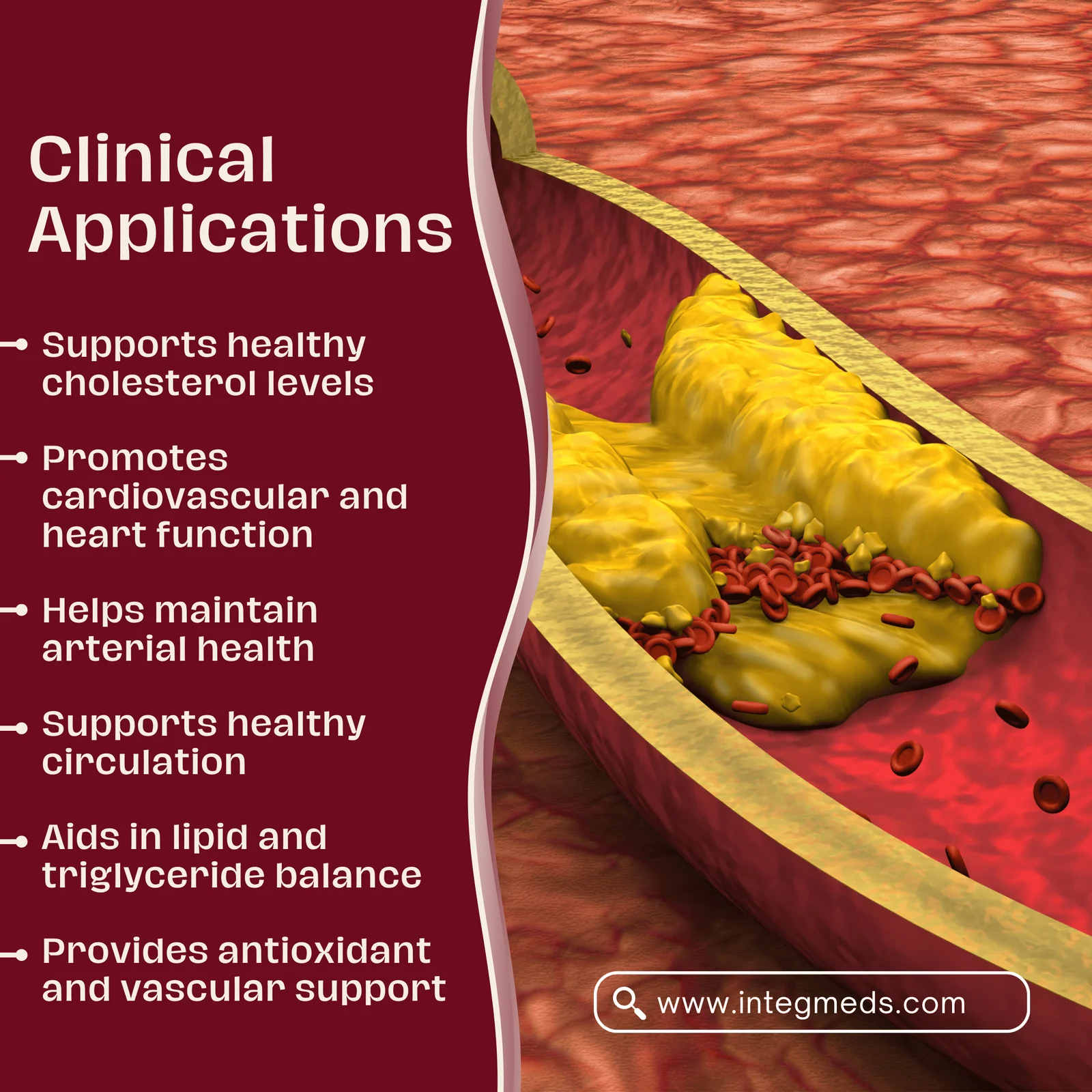 Clinical Applications

Supports healthy cholesterol levels

Promotes cardiovascular and heart function

Helps maintain arterial health

Supports healthy circulation

Aids in lipid and triglyceride balance

Provides antioxidant and vascular support

www.integmeds.com